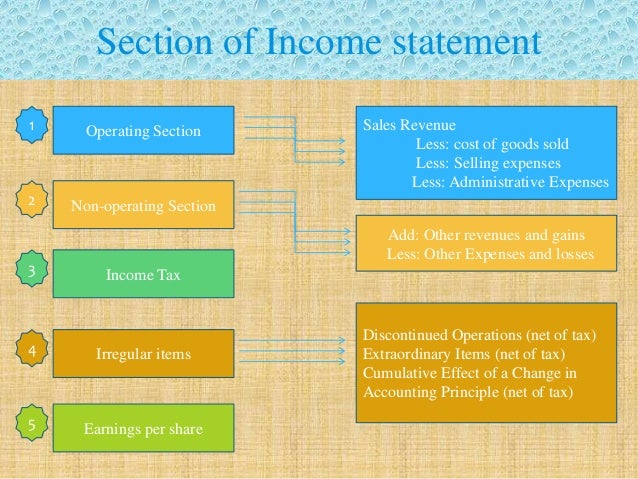 Section of Income statement

1 Operating Section

Sales Revenue
Less: cost of goods sold
Less: Selling expenses
Less: Administrative Expenses

2 Non-operating Section

Add: Other revenues and gains
Less: Other Expenses and losses

3 Income Tax

4 Irregular items

Discontinued Operations (net of tax)
Extraordinary Items (net of tax)
Cumulative Effect of a Change in Accounting Principle (net of tax)

5 Earnings per share